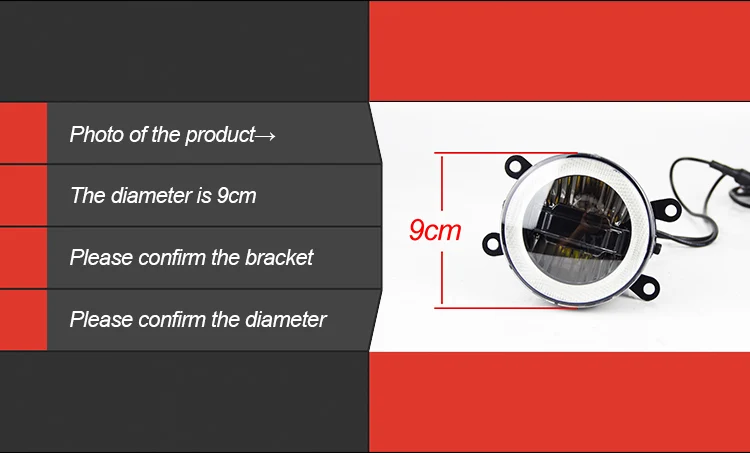 Photo of the product→

The diameter is 9cm

Please confirm the bracket

Please confirm the diameter

9cm